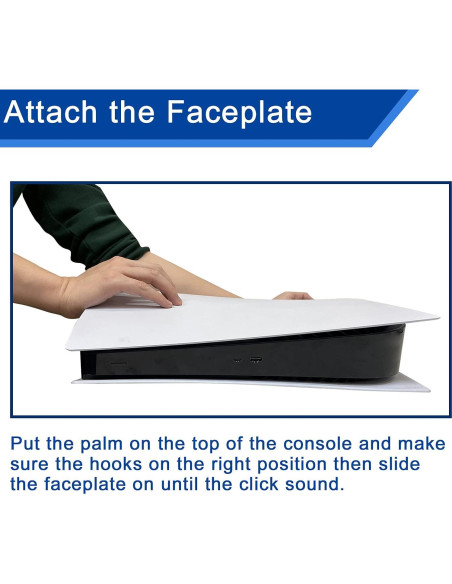 Attach the Faceplate

Put the palm on the top of the console and make sure the hooks on the right position then slide the faceplate on until the click sound.